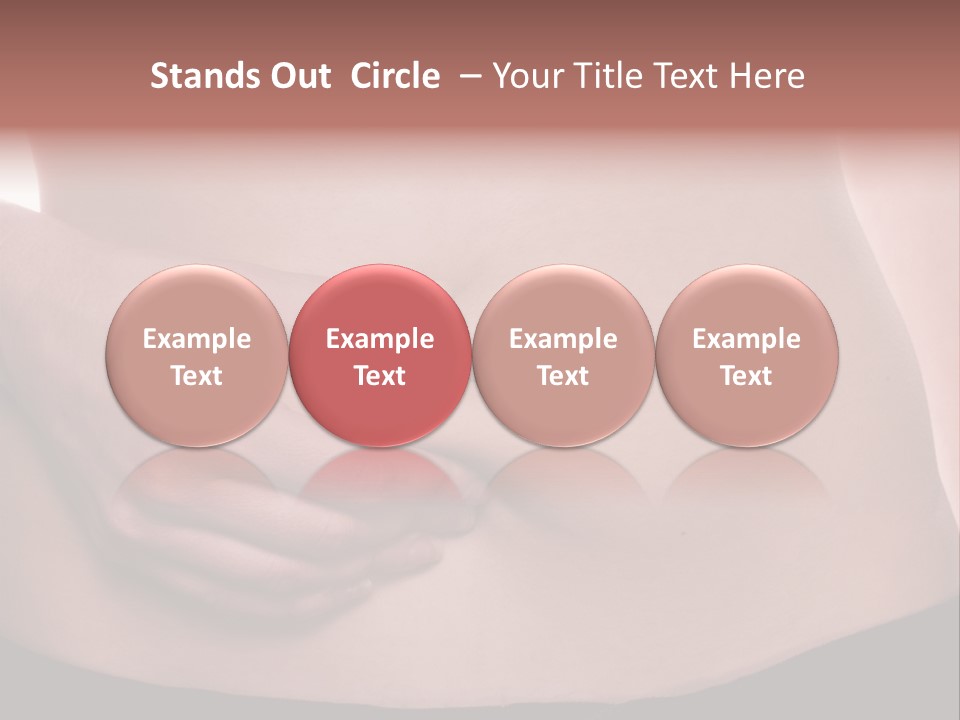 Stands Out Circle – Your Title Text Here

Example Text

Example Text

Example Text

Example Text